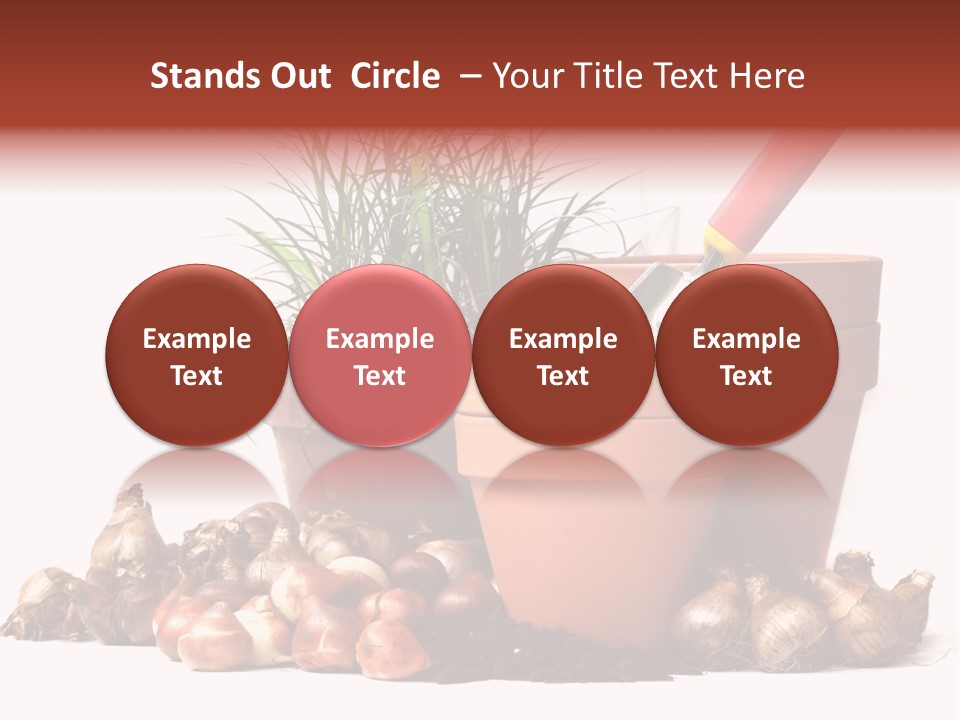 Stands Out Circle – Your Title Text Here

Example Text

Example Text

Example Text

Example Text